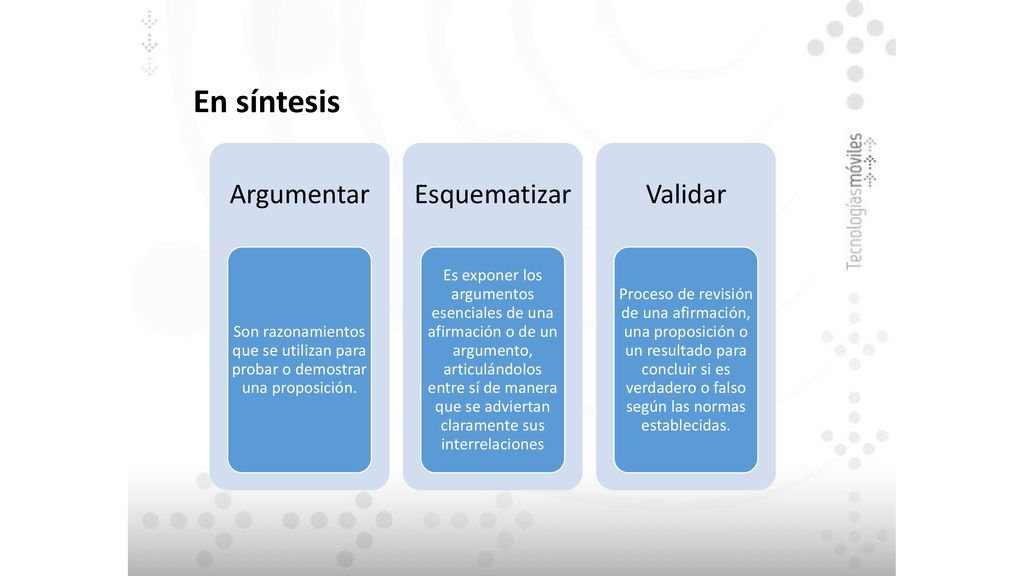 En síntesis

Argumentar

Son razonamientos que se utilizan para probar o demostrar una proposición.

Esquematizar

Es exponer los argumentos esenciales de una afirmación o de un argumento, articulándolos entre sí de manera que se adviertan claramente sus interrelaciones

Validar

Proceso de revisión de una afirmación, una proposición o un resultado para concluir si es verdadero o falso según las normas establecidas.

Tecnologíasmóviles